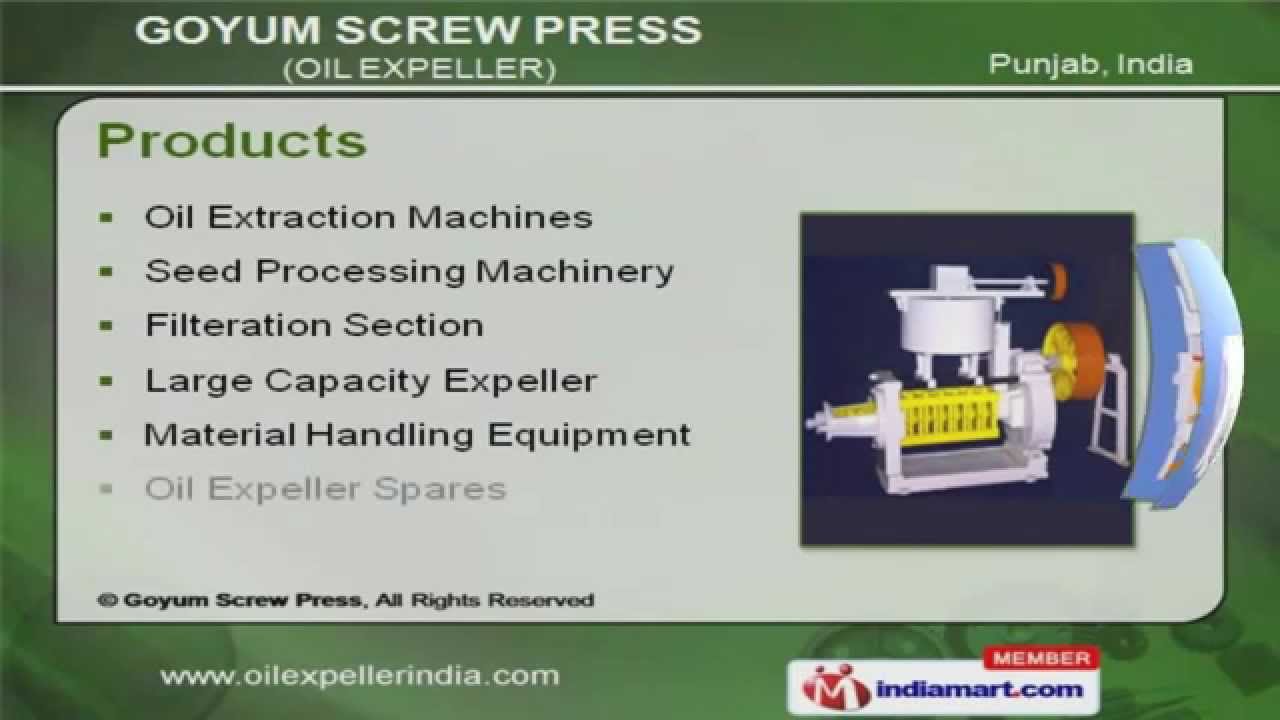 GOYUM SCREW PRESS
(OIL EXPELLER)

Punjab, India

Products

- Oil Extraction Machines
- Seed Processing Machinery
- Filteration Section
- Large Capacity Expeller
- Material Handling Equipment
- Oil Expeller Spares

© Goyum Screw Press, All Rights Reserved

www.oilexpellerindia.com

MEMBER
indiamart.com